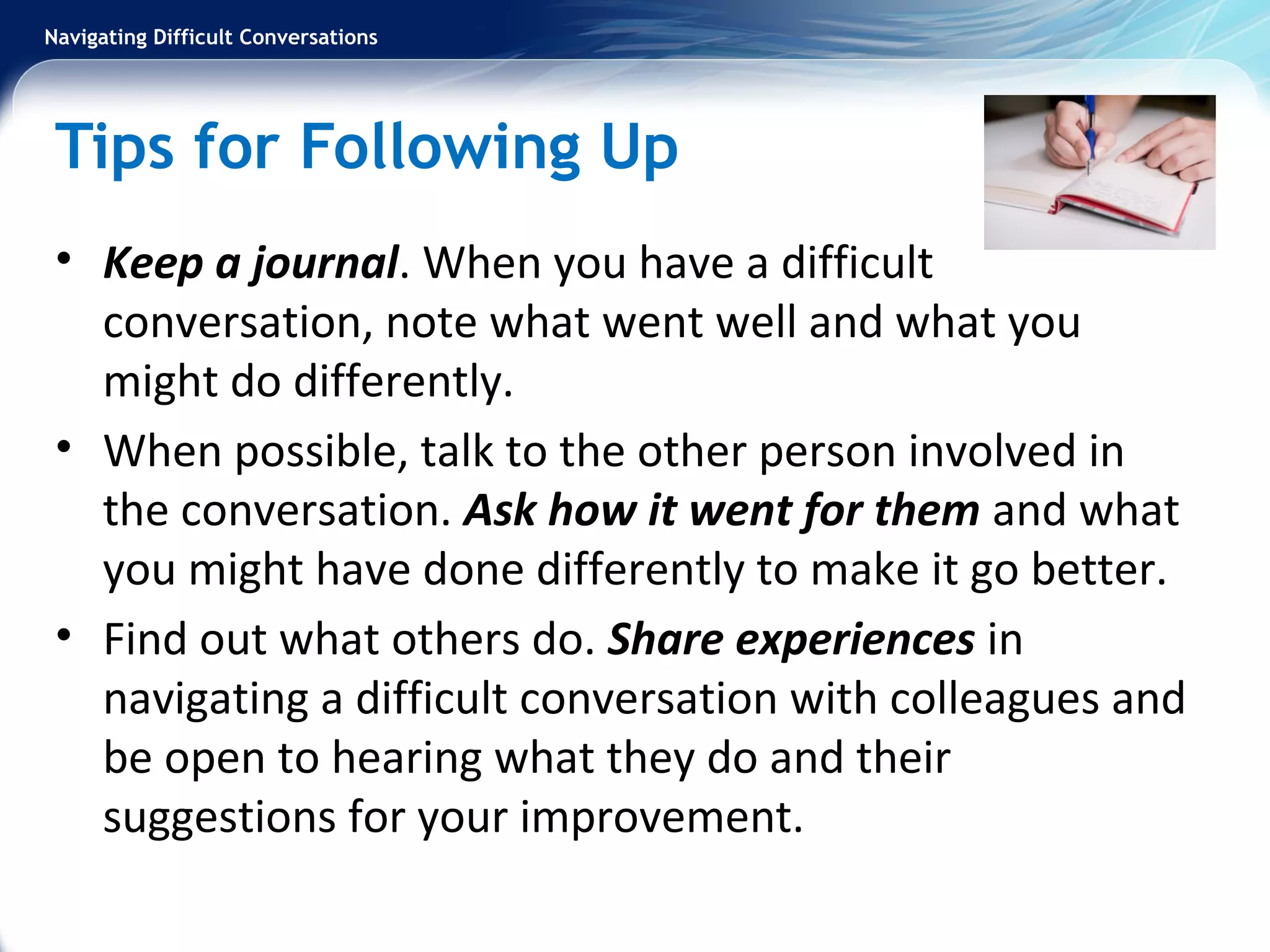 Navigating Difficult Conversations

Tips for Following Up

• Keep a journal. When you have a difficult conversation, note what went well and what you might do differently.
• When possible, talk to the other person involved in the conversation. Ask how it went for them and what you might have done differently to make it go better.
• Find out what others do. Share experiences in navigating a difficult conversation with colleagues and be open to hearing what they do and their suggestions for your improvement.